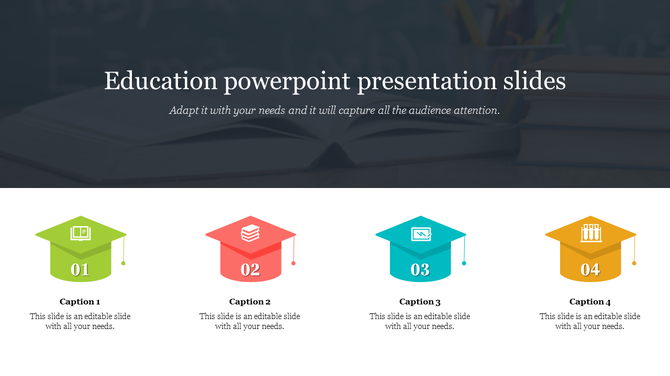 Education powerpoint presentation slides

Adapt it with your needs and it will capture all the audience attention.

01

Caption 1

This slide is an editable slide with all your needs.

02

Caption 2

This slide is an editable slide with all your needs.

03

Caption 3

This slide is an editable slide with all your needs.

04

Caption 4

This slide is an editable slide with all your needs.